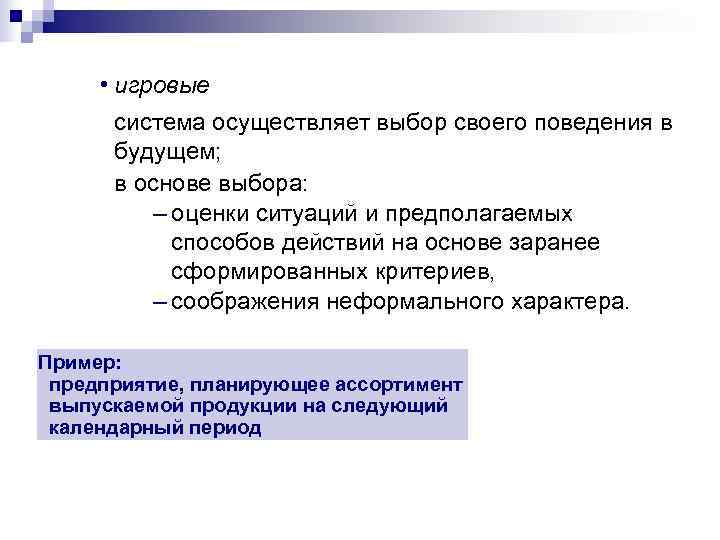 • игровые

система осуществляет выбор своего поведения в будущем;

в основе выбора:

– оценки ситуаций и предполагаемых способов действий на основе заранее сформированных критериев,

– соображения неформального характера.

Пример:
предприятие, планирующее ассортимент выпускаемой продукции на следующий календарный период